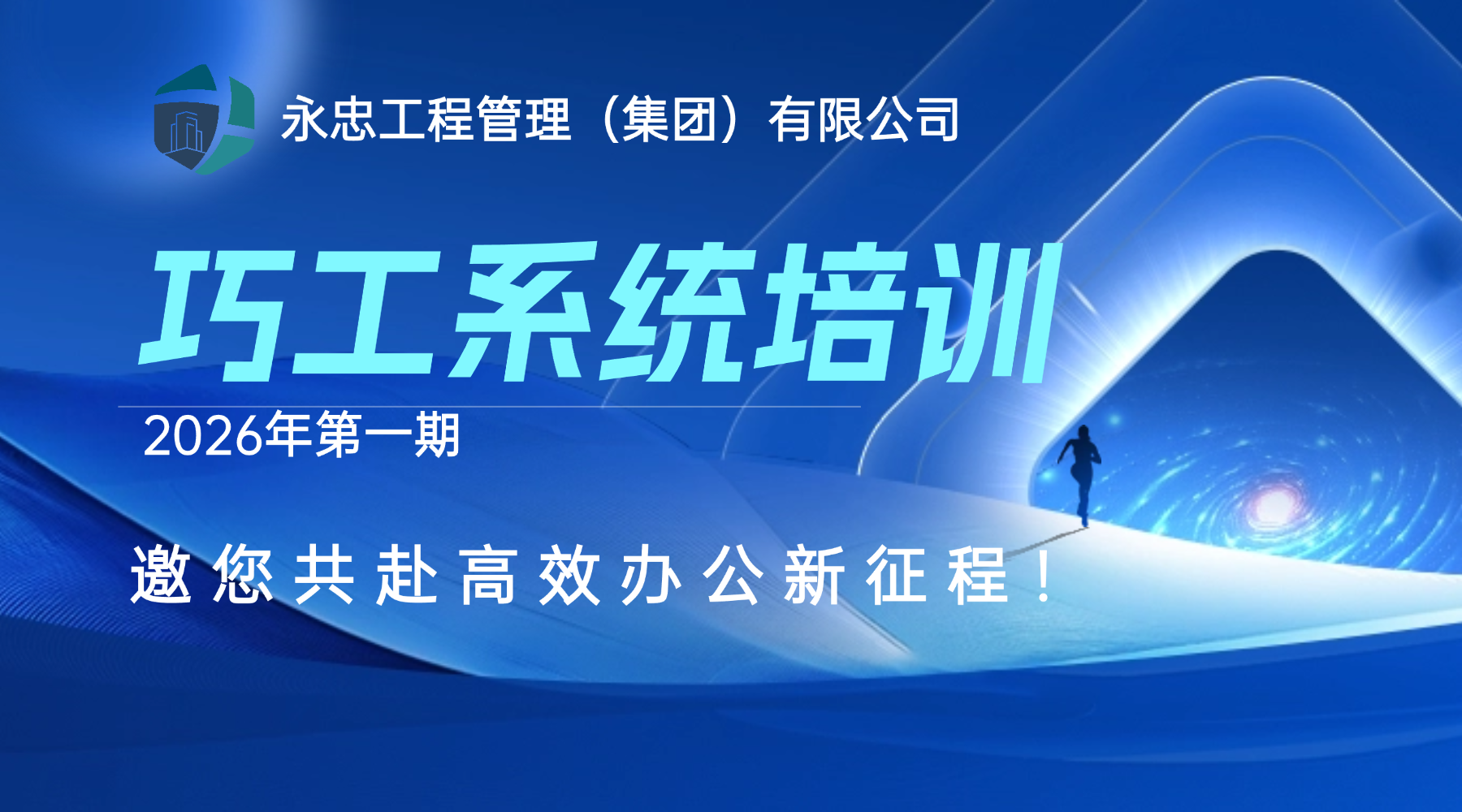 永忠工程管理（集团）有限公司

巧工系统培训

2026年第一期

邀您共赴高效办公新征程！